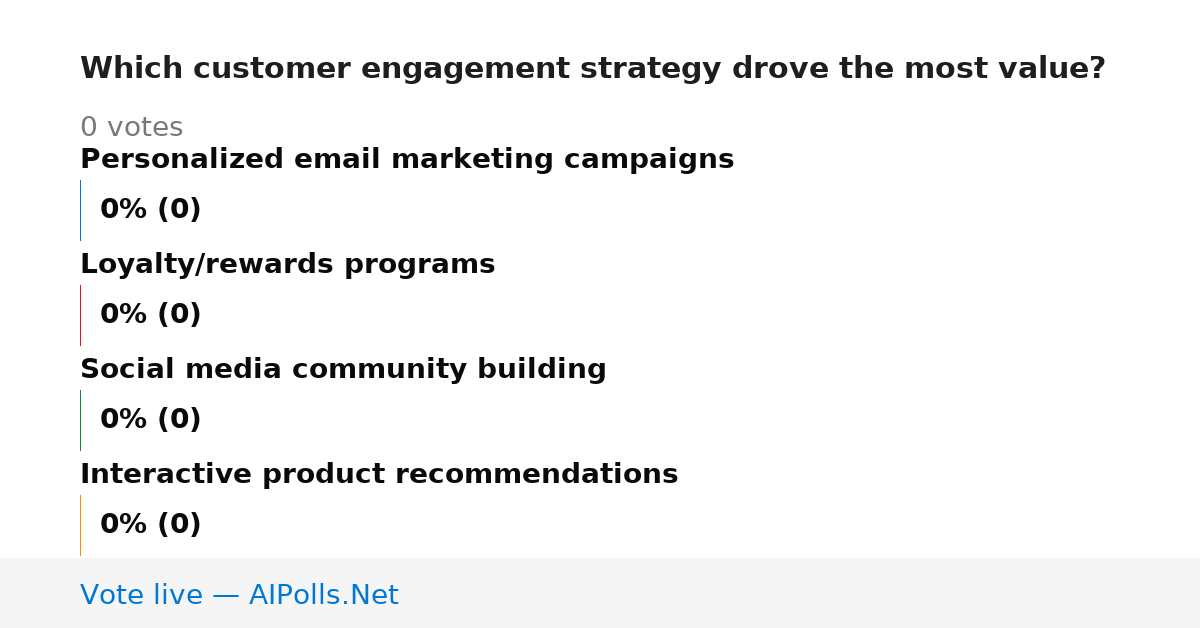 Which customer engagement strategy drove the most value?

0 votes

Personalized email marketing campaigns

0% (0)

Loyalty/rewards programs

0% (0)

Social media community building

0% (0)

Interactive product recommendations

0% (0)

Vote live — AIPolls.Net